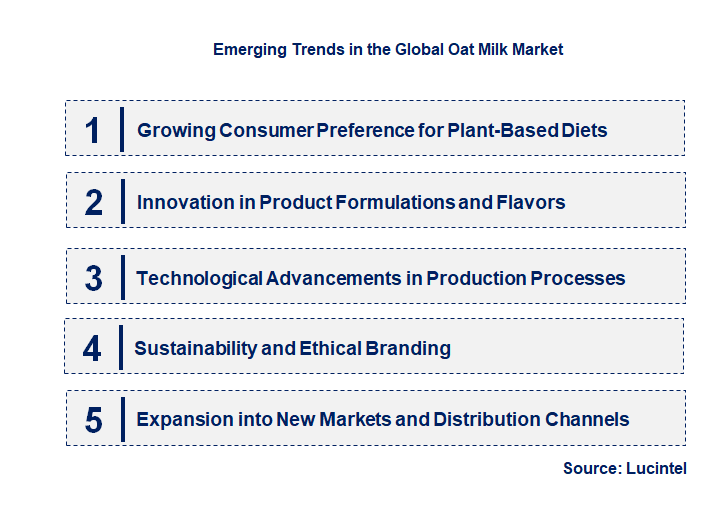 Emerging Trends in the Global Oat Milk Market

1 Growing Consumer Preference for Plant-Based Diets

2 Innovation in Product Formulations and Flavors

3 Technological Advancements in Production Processes

4 Sustainability and Ethical Branding

5 Expansion into New Markets and Distribution Channels

Source: Lucintel